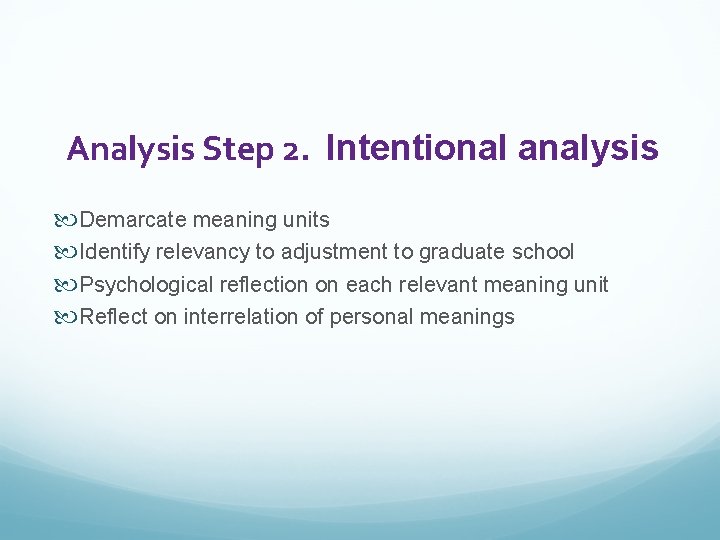 Analysis Step 2. Intentional analysis

Demarcate meaning units
Identify relevancy to adjustment to graduate school
Psychological reflection on each relevant meaning unit
Reflect on interrelation of personal meanings